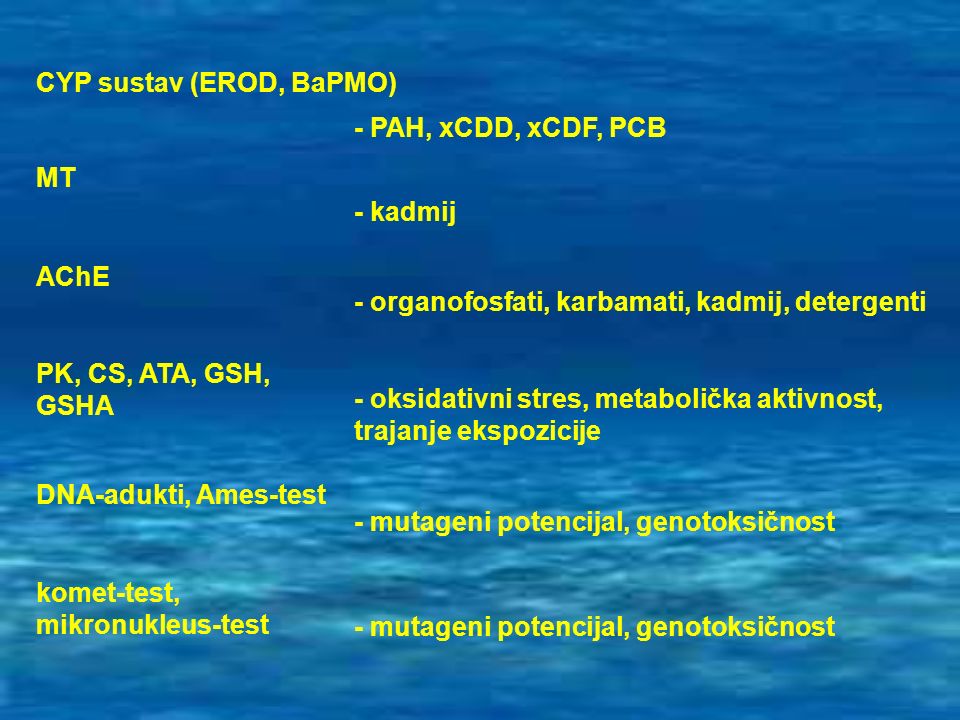 CYP sustav (EROD, BaPMO)

- PAH, xCDD, xCDF, PCB

MT

- kadmij

AChE

- organofosfati, karbamati, kadmij, detergenti

PK, CS, ATA, GSH, GSHA

- oksidativni stres, metabolička aktivnost, trajanje ekspozicije

DNA-adukti, Ames-test

- mutageni potencijal, genotoksičnost

komet-test, mikronukleus-test

- mutageni potencijal, genotoksičnost